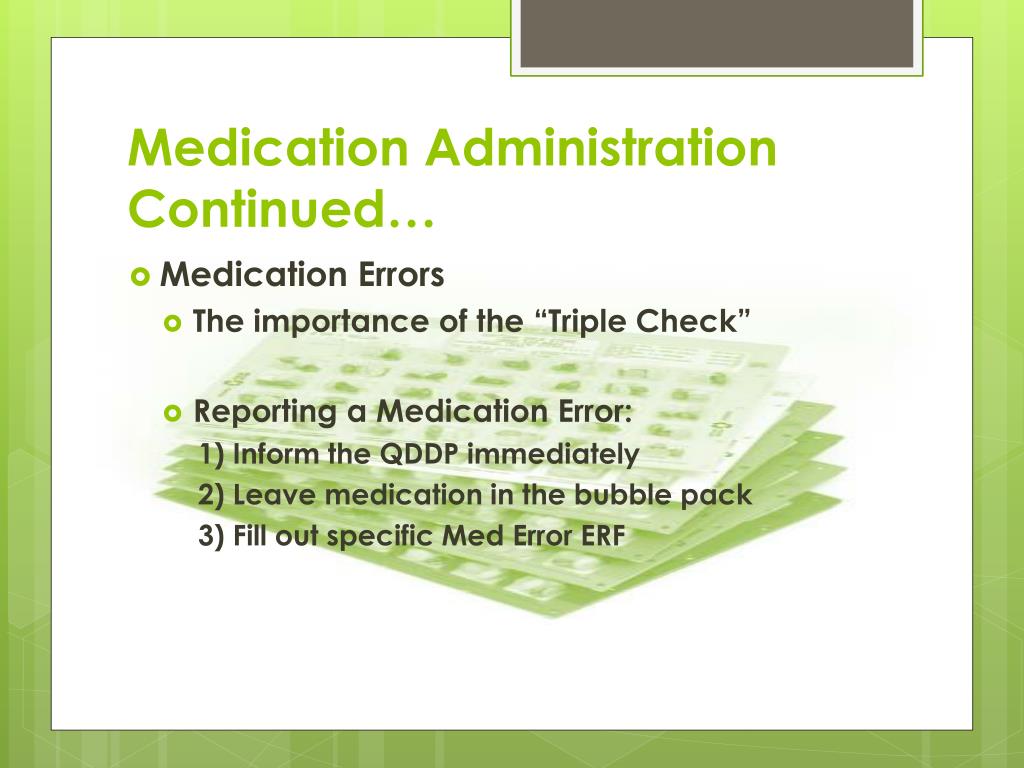 Medication Administration Continued…

Medication Errors

The importance of the “Triple Check”

Reporting a Medication Error:

1) Inform the QDDP immediately
2) Leave medication in the bubble pack
3) Fill out specific Med Error ERF